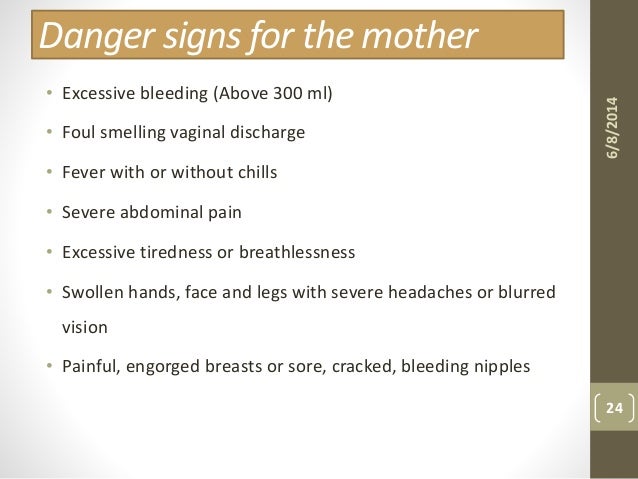 Danger signs for the mother

• Excessive bleeding (Above 300 ml)

• Foul smelling vaginal discharge

• Fever with or without chills

• Severe abdominal pain

• Excessive tiredness or breathlessness

• Swollen hands, face and legs with severe headaches or blurred vision

• Painful, engorged breasts or sore, cracked, bleeding nipples

6/8/2014

24